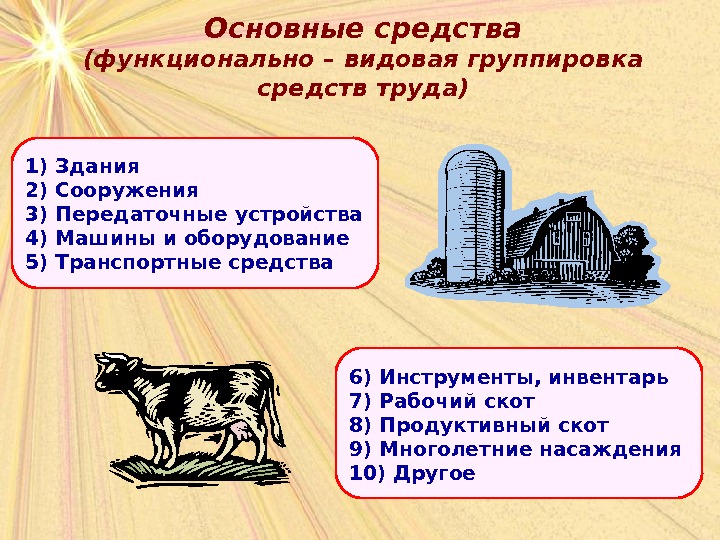 Основные средства
(функционально – видовая группировка средств труда)

1) Здания
2) Сооружения
3) Передаточные устройства
4) Машины и оборудование
5) Транспортные средства

6) Инструменты, инвентарь
7) Рабочий скот
8) Продуктивный скот
9) Многолетние насаждения
10) Другое